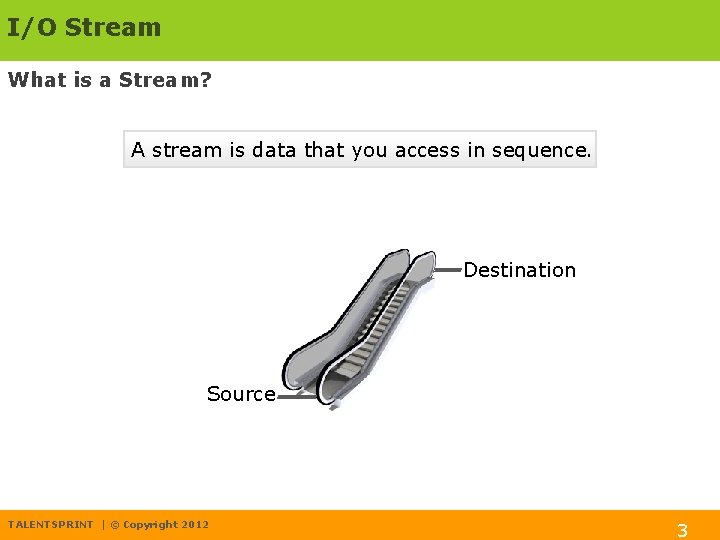 I/O Stream

What is a Stream?

A stream is data that you access in sequence.

Destination

Source

TALENTSPRINT | © Copyright 2012

3